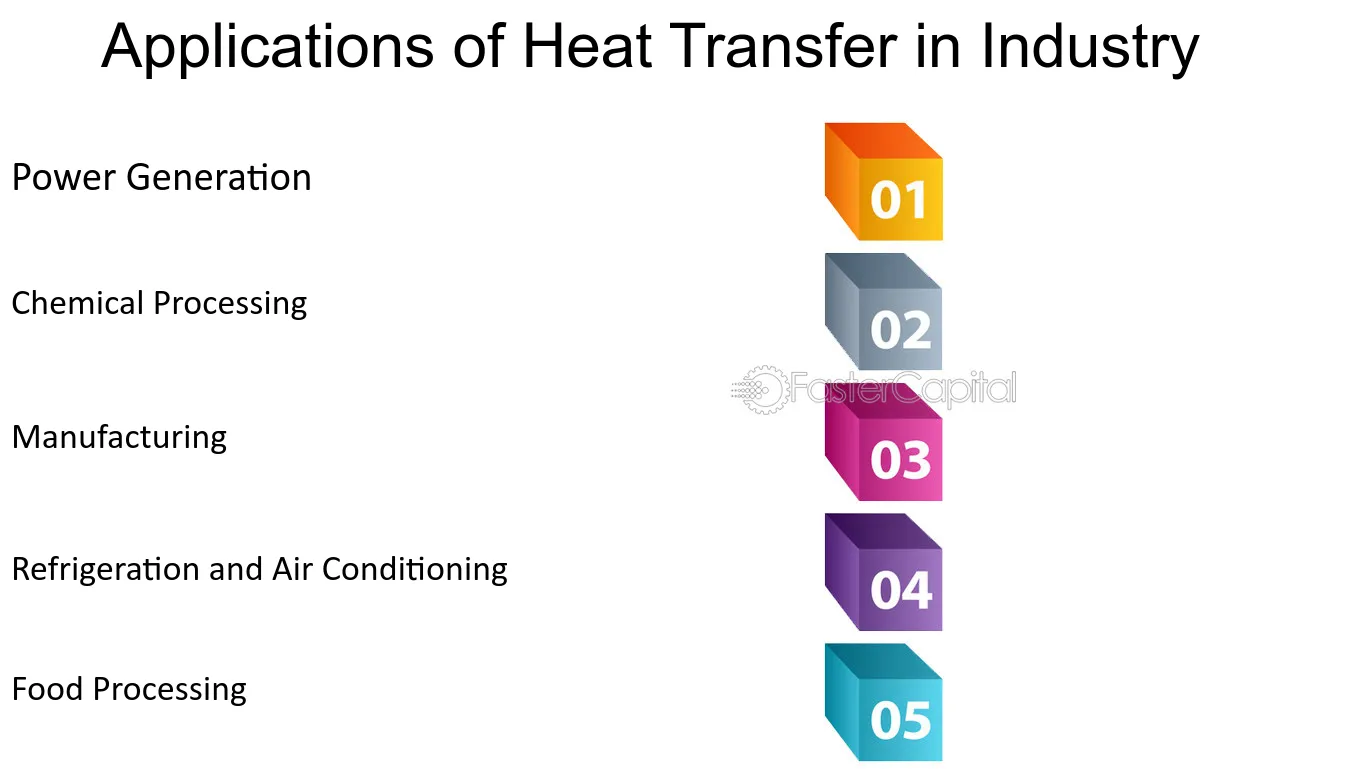 Applications of Heat Transfer in Industry

Power Generation

01

Chemical Processing

02

FasterCapital

Manufacturing

03

Refrigeration and Air Conditioning

04

Food Processing

05